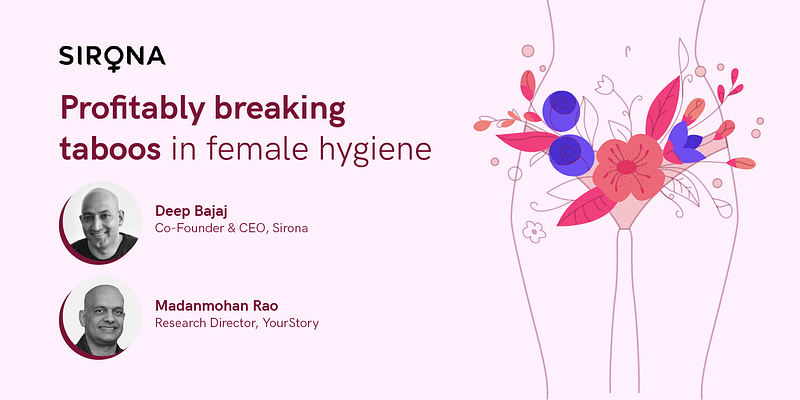 SIRONA

Profitably breaking taboos in female hygiene

Deep Bajaj
Co-Founder & CEO, Sirona

Madanmohan Rao
Research Director, YourStory